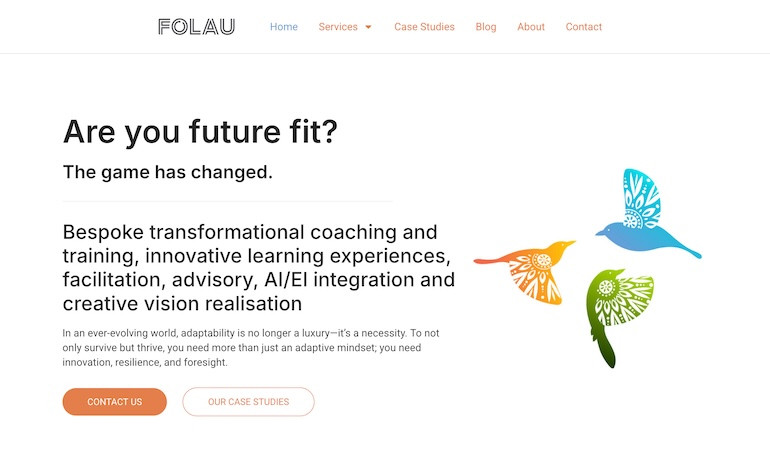 FOLAU

Home Services Case Studies Blog About Contact

Are you future fit?

The game has changed.

Bespoke transformational coaching and training, innovative learning experiences, facilitation, advisory, AI/EI integration and creative vision realisation

In an ever-evolving world, adaptability is no longer a luxury—it's a necessity. To not only survive but thrive, you need more than just an adaptive mindset; you need innovation, resilience, and foresight.

CONTACT US

OUR CASE STUDIES